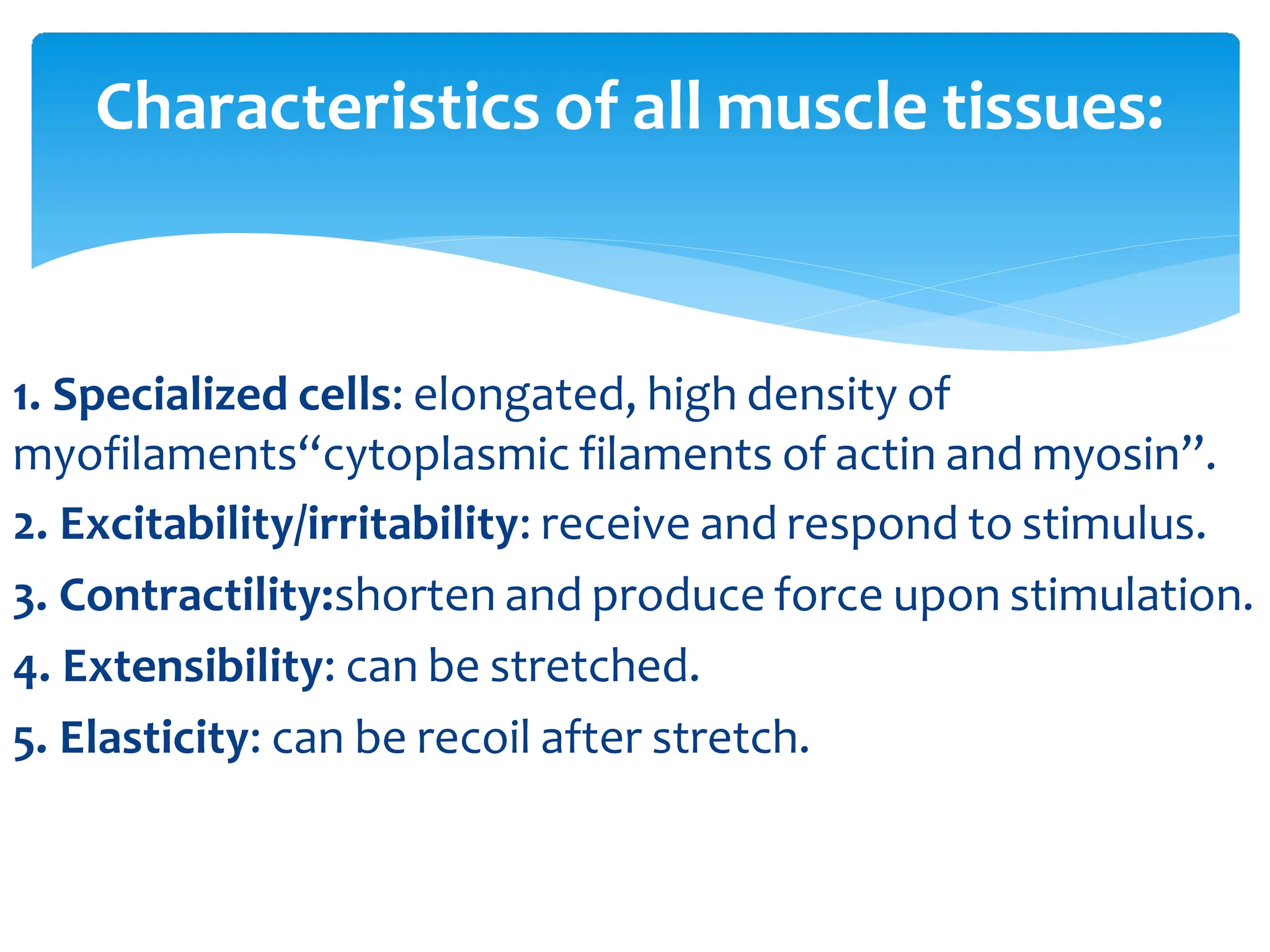 Characteristics of all muscle tissues:

1. Specialized cells: elongated, high density of myofilaments“cytoplasmic filaments of actin and myosin”.

2. Excitability/irritability: receive and respond to stimulus.

3. Contractility:shorten and produce force upon stimulation.

4. Extensibility: can be stretched.

5. Elasticity: can be recoil after stretch.